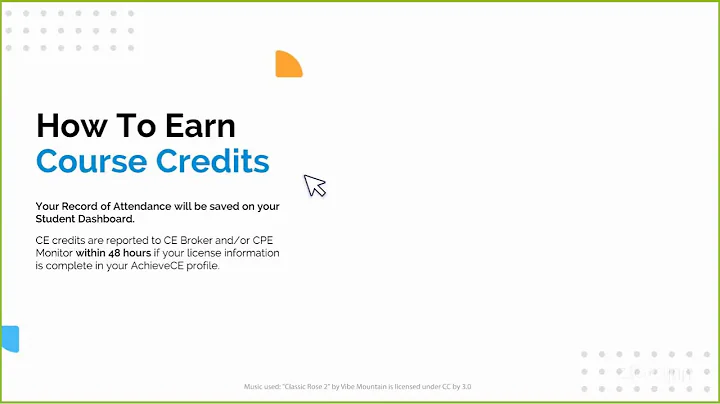 How To Earn
Course Credits

Your Record of Attendance will be saved on your Student Dashboard.

CE credits are reported to CE Broker and/or CPE Monitor within 48 hours if your license information is complete in your AchieveCE profile.

Music used: "Classic Rose 2" by Vibe Mountain is licensed under CC by 3.0